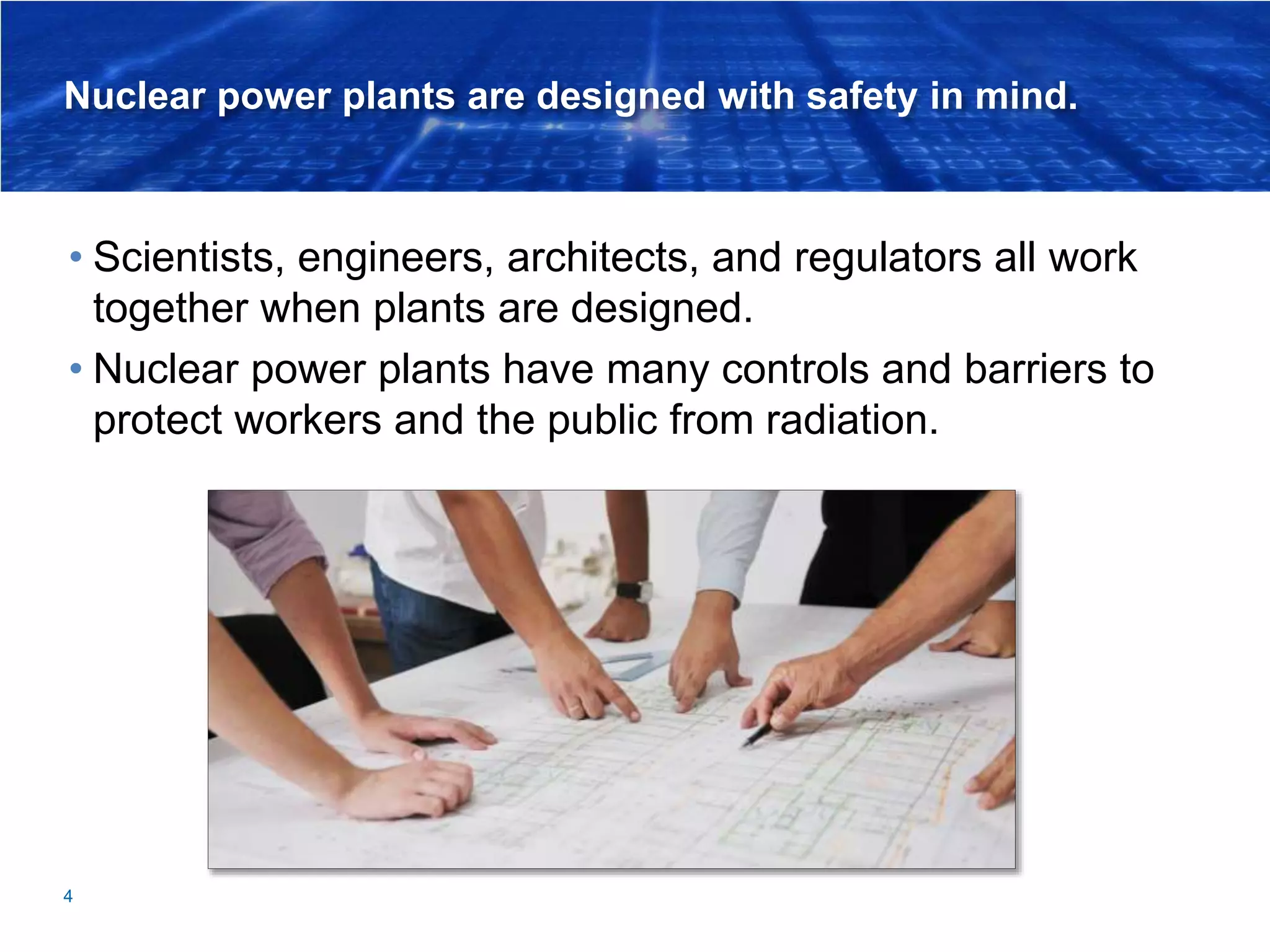 Nuclear power plants are designed with safety in mind.

• Scientists, engineers, architects, and regulators all work together when plants are designed.

• Nuclear power plants have many controls and barriers to protect workers and the public from radiation.

4